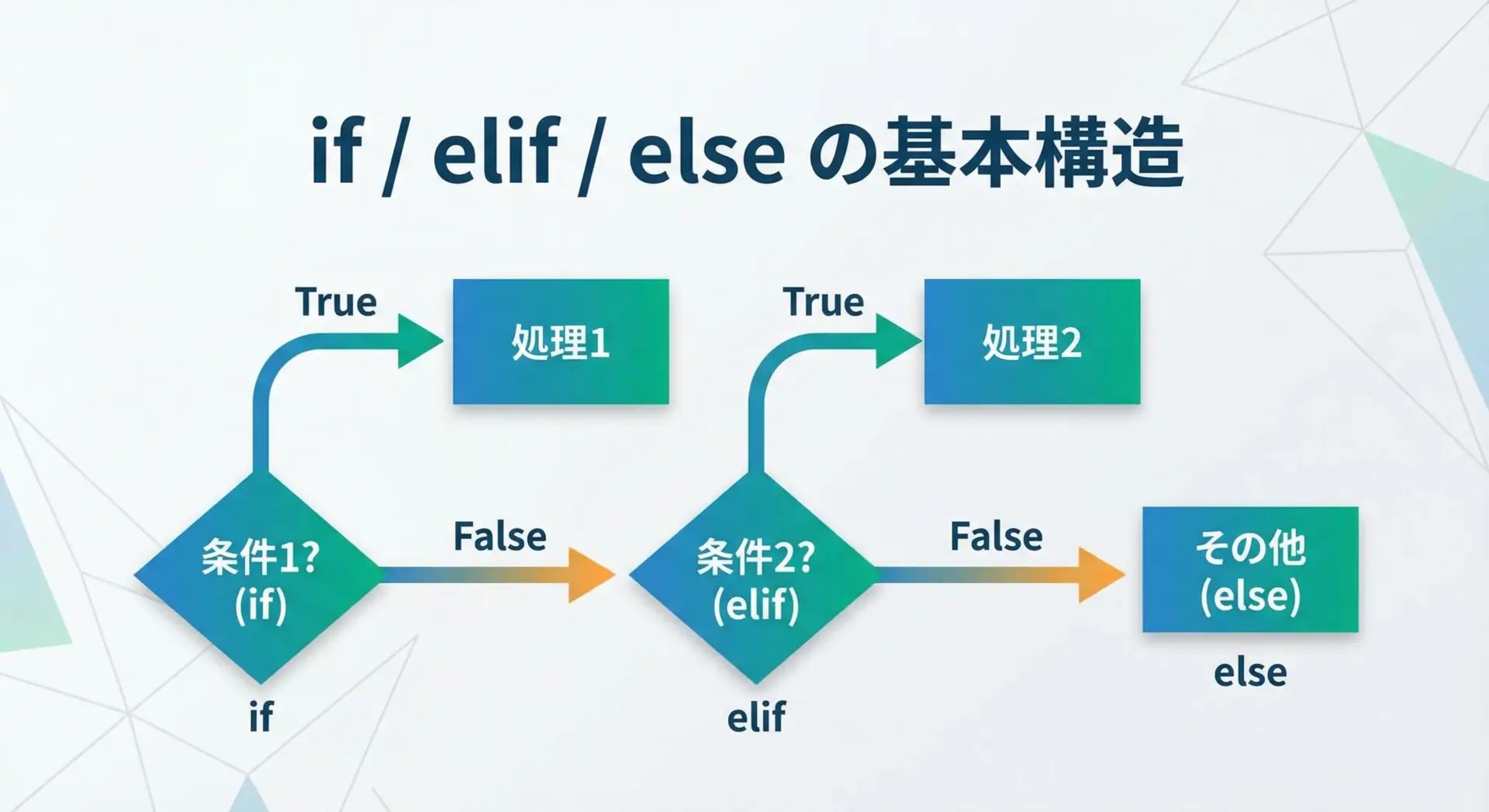 if / elif / else の基本構造

True

処理1

True

処理2

条件1?
(if)

False

条件2?
(elif)

False

その他
(else)

if

elif

else